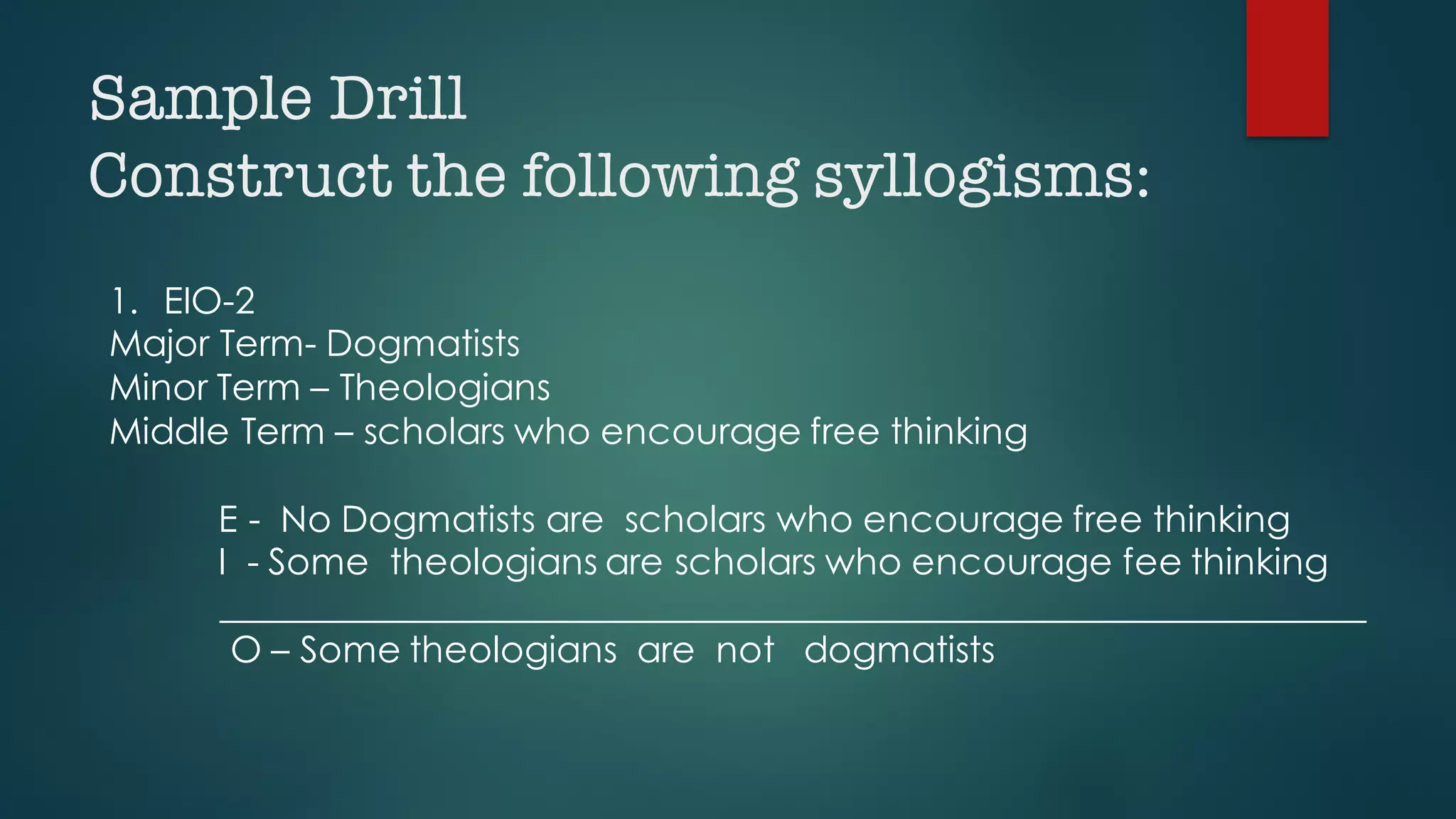 Sample Drill
Construct the following syllogisms:

1. EIO-2
Major Term- Dogmatists
Minor Term – Theologians
Middle Term – scholars who encourage free thinking

E - No Dogmatists are scholars who encourage free thinking
I - Some theologians are scholars who encourage fee thinking

O – Some theologians are not dogmatists